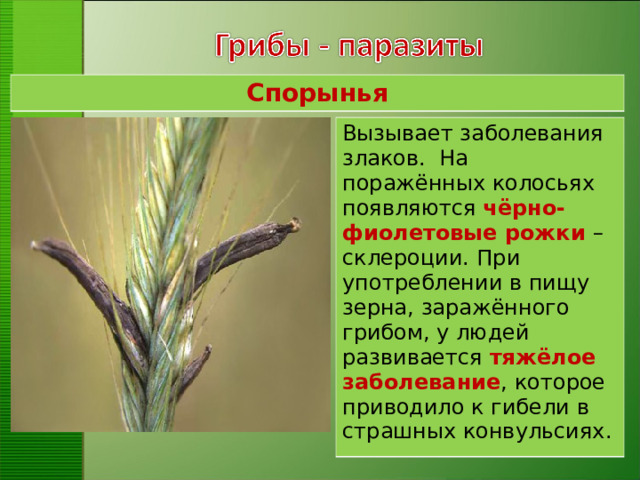 Грибы - паразиты

Спорынья

Вызывает заболевания злаков. На поражённых колосьях появляются чёрно-фиолетовые рожки – склероции. При употреблении в пищу зерна, заражённого грибом, у людей развивается тяжёлое заболевание, которое приводило к гибели в страшных конвульсиях.